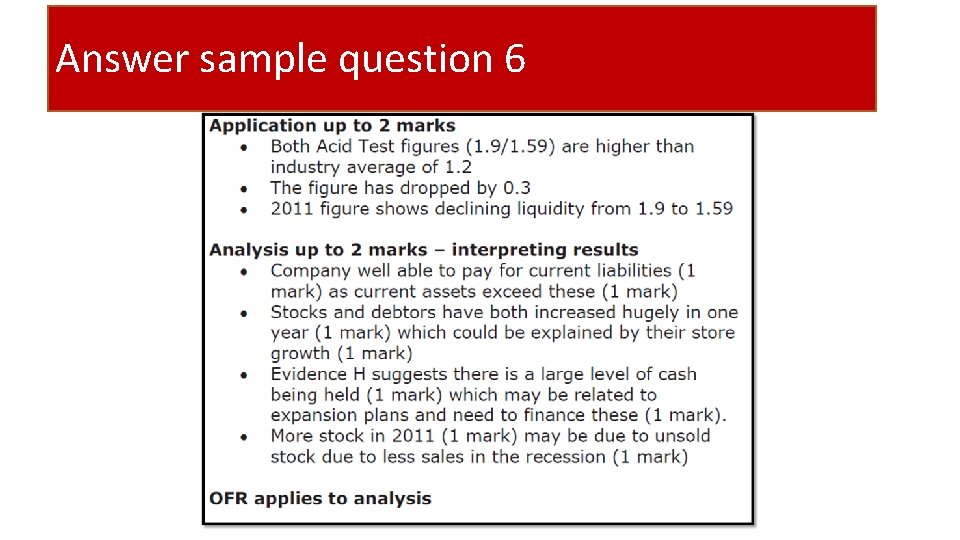 Answer sample question 6

**Application up to 2 marks**
- Both Acid Test figures (1.9/1.59) are higher than industry average of 1.2
- The figure has dropped by 0.3
- 2011 figure shows declining liquidity from 1.9 to 1.59

**Analysis up to 2 marks – interpreting results**
- Company well able to pay for current liabilities (1 mark) as current assets exceed these (1 mark)
- Stocks and debtors have both increased hugely in one year (1 mark) which could be explained by their store growth (1 mark)
- Evidence H suggests there is a large level of cash being held (1 mark) which may be related to expansion plans and need to finance these (1 mark).
- More stock in 2011 (1 mark) may be due to unsold stock due to less sales in the recession (1 mark)

**OFR applies to analysis**